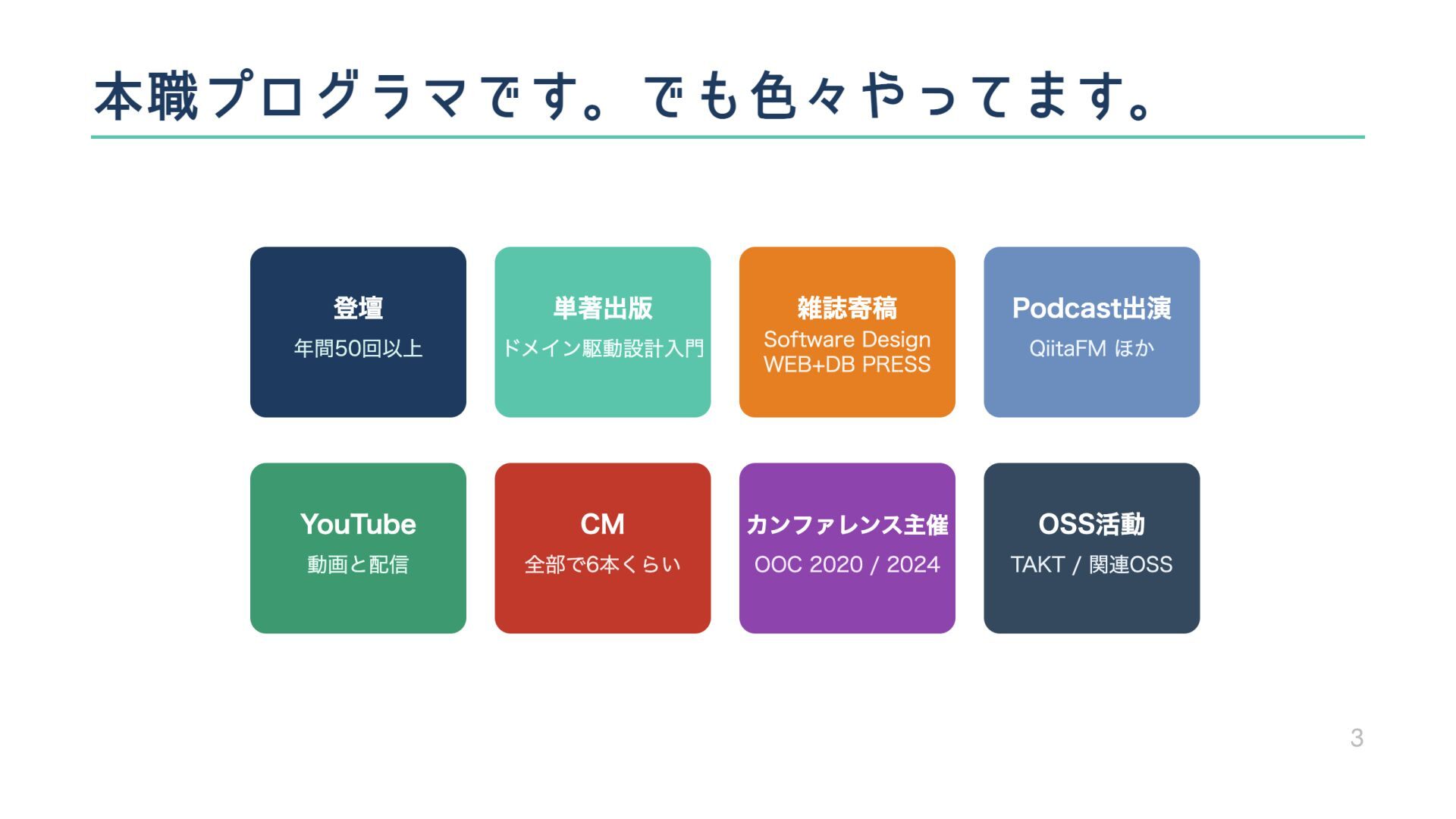 本職プログラマです。でも色々やってます。

登壇
年間50回以上

単著出版
ドメイン駆動設計入門

雑誌寄稿
Software Design
WEB+DB PRESS

Podcast出演
QiitaFM ほか

YouTube
動画と配信

CM
全部で6本くらい

カンファレンス主催
OOC 2020 / 2024

OSS活動
TAKT / 関連OSS

3